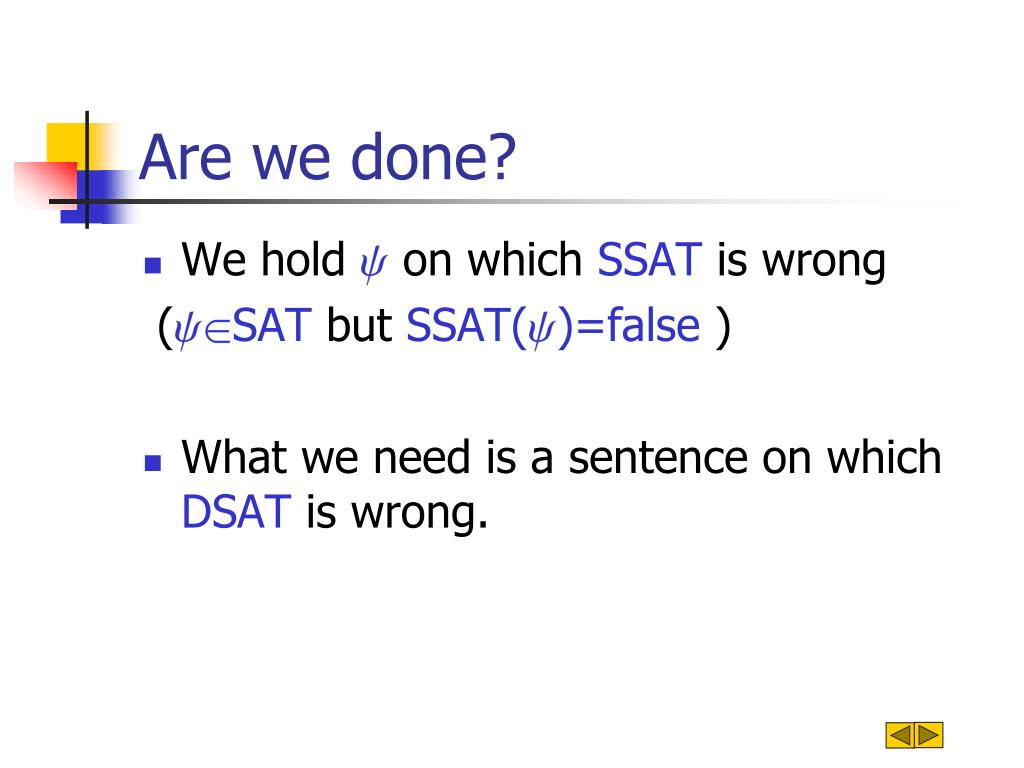 Are we done?

We hold $\psi$ on which SSAT is wrong ($\psi \in$SAT but SSAT($\psi$)=false )

What we need is a sentence on which DSAT is wrong.